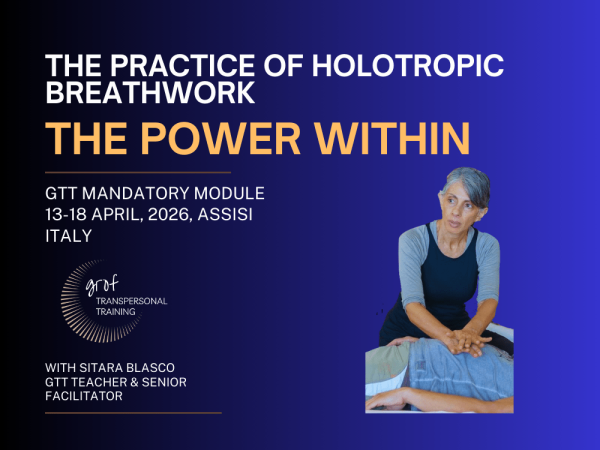 THE PRACTICE OF HOLOTROPIC BREATHWORK

THE POWER WITHIN

GTT MANDATORY MODULE
13-18 APRIL, 2026, ASSISI
ITALY

grof
TRANSPERSONAL
TRAINING

WITH SITARA BLASCO
GTT TEACHER & SENIOR FACILITATOR